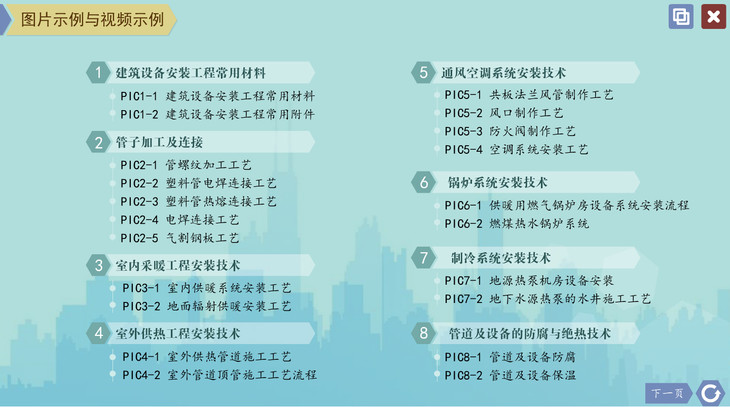 图片示例与视频示例

1 建筑设备安装工程常用材料
PIC1-1 建筑设备安装工程常用材料
PIC1-2 建筑设备安装工程常用附件

2 管子加工及连接
PIC2-1 管螺纹加工工艺
PIC2-2 塑料管电焊连接工艺
PIC2-3 塑料管热熔连接工艺
PIC2-4 电焊连接工艺
PIC2-5 气割钢板工艺

3 室内采暖工程安装技术
PIC3-1 室内供暖系统安装工艺
PIC3-2 地面辐射供暖安装工艺

4 室外供热工程安装技术
PIC4-1 室外供热管道施工工艺
PIC4-2 室外管道顶管施工工艺流程

5 通风空调系统安装技术
PIC5-1 共板法兰风管制作工艺
PIC5-2 风口制作工艺
PIC5-3 防火阀制作工艺
PIC5-4 空调系统安装工艺

6 锅炉系统安装技术
PIC6-1 供暖用燃气锅炉房设备系统安装流程
PIC6-2 燃煤热水锅炉系统

7 制冷系统安装技术
PIC7-1 地源热泵机房设备安装
PIC7-2 地下水源热泵的水井施工工艺

8 管道及设备的防腐与绝热技术
PIC8-1 管道及设备防腐
PIC8-2 管道及设备保温

下一页